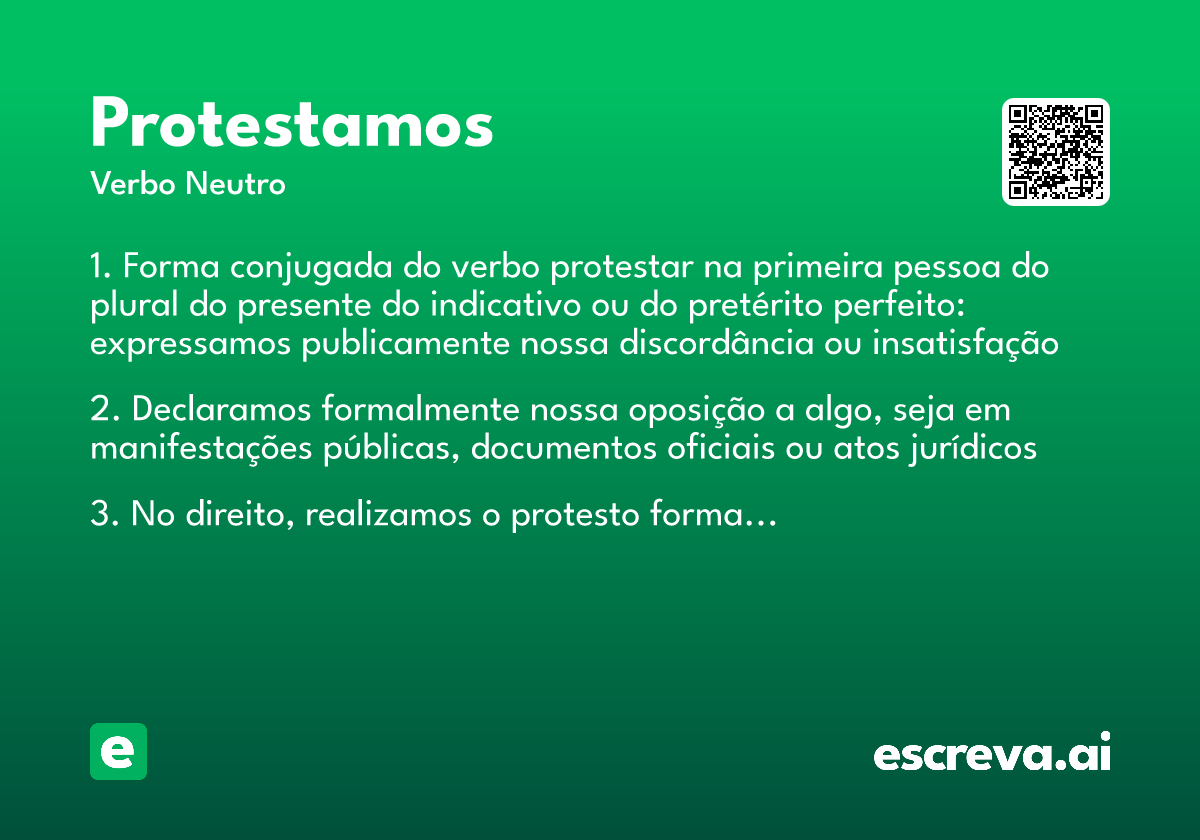 Protestamos
Verbo Neutro

1. Forma conjugada do verbo protestar na primeira pessoa do plural do presente do indicativo ou do pretérito perfeito: expressamos publicamente nossa discordância ou insatisfação

2. Declaramos formalmente nossa oposição a algo, seja em manifestações públicas, documentos oficiais ou atos jurídicos

3. No direito, realizamos o protesto forma...

e

escreva.ai